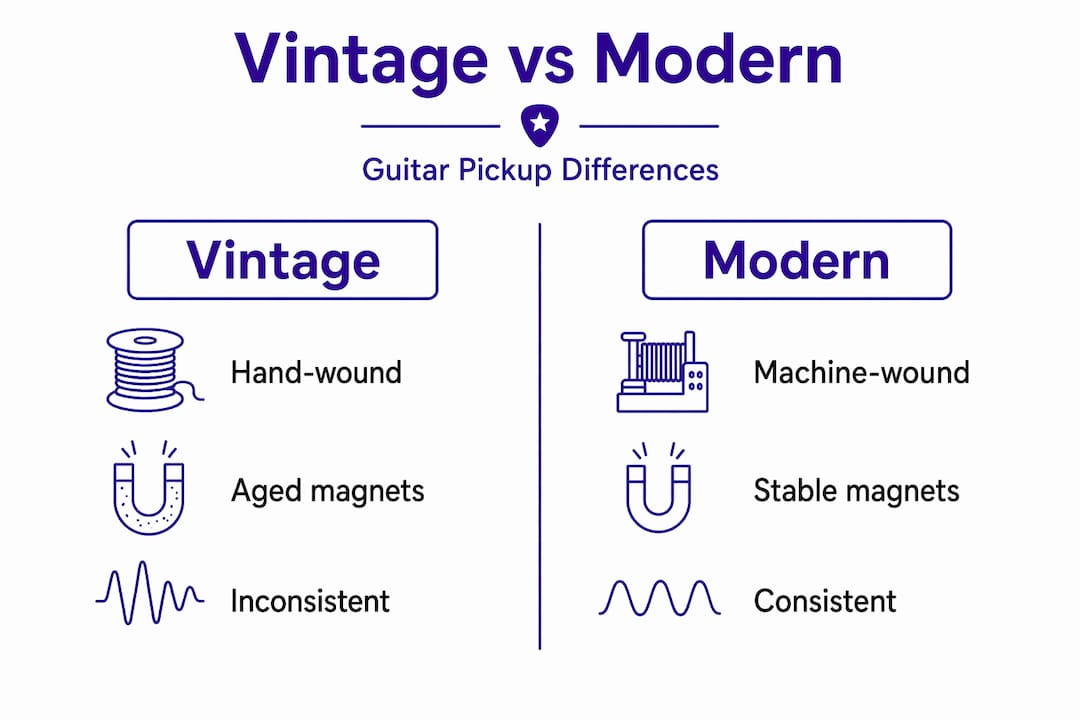 Vintage vs Modern

Guitar Pickup Differences

Vintage

Hand-wound

Aged magnets

Inconsistent

Modern

Machine-wound

Stable magnets

Consistent